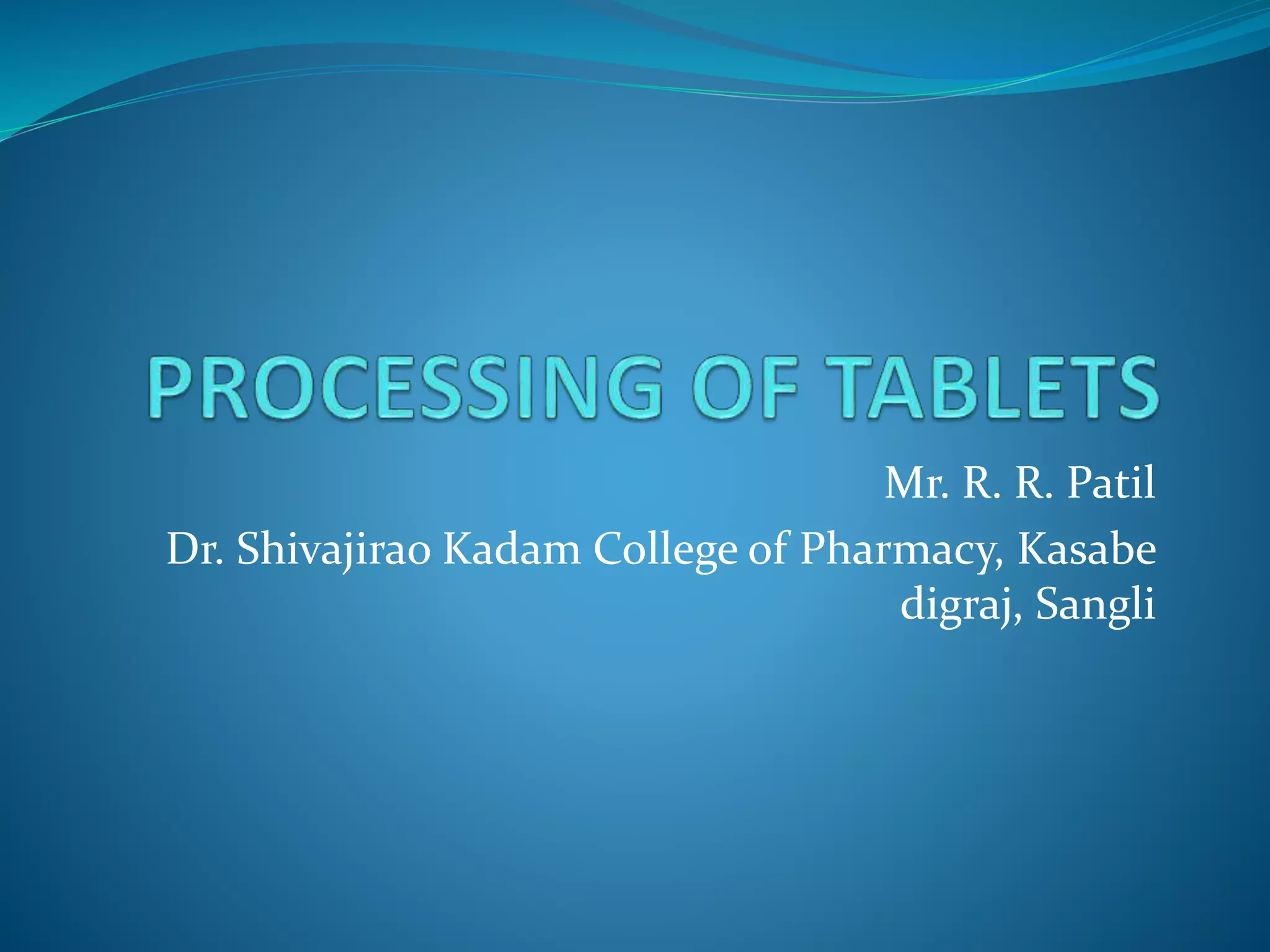 PROCESSING OF TABLETS

Mr. R. R. Patil

Dr. Shivajirao Kadam College of Pharmacy, Kasabe digraj, Sangli